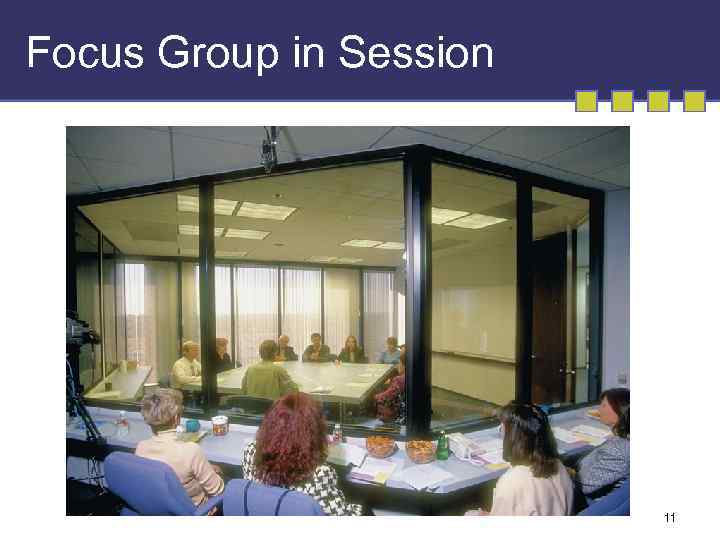 Focus Group in Session

11